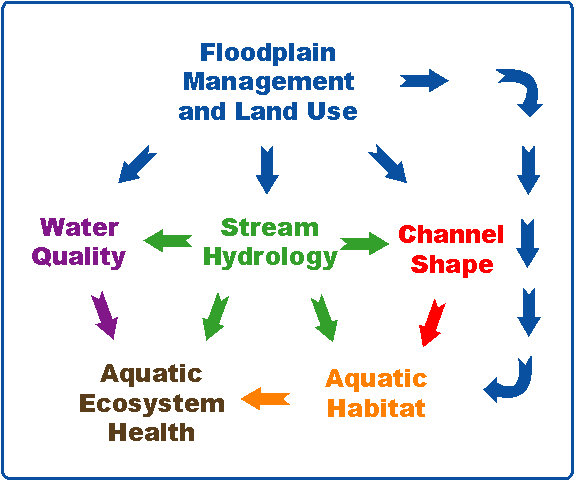 Floodplain Management and Land Use

Water Quality

Stream Hydrology

Channel Shape

Aquatic Ecosystem Health

Aquatic Habitat